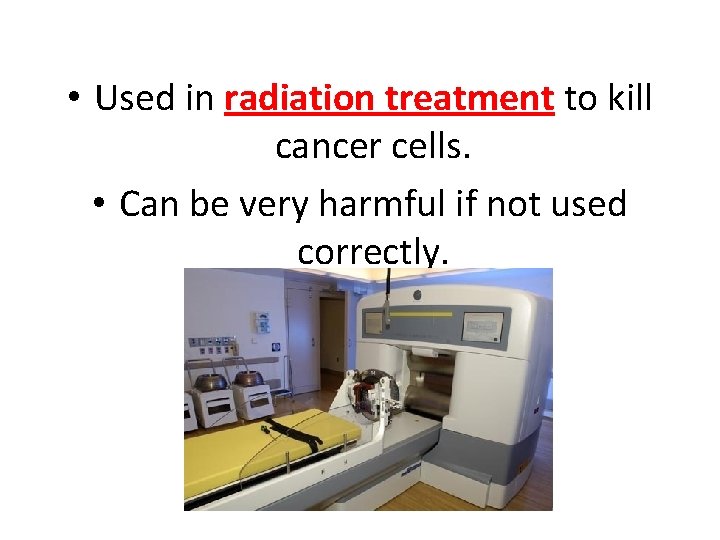 • Used in radiation treatment to kill cancer cells.

• Can be very harmful if not used correctly.